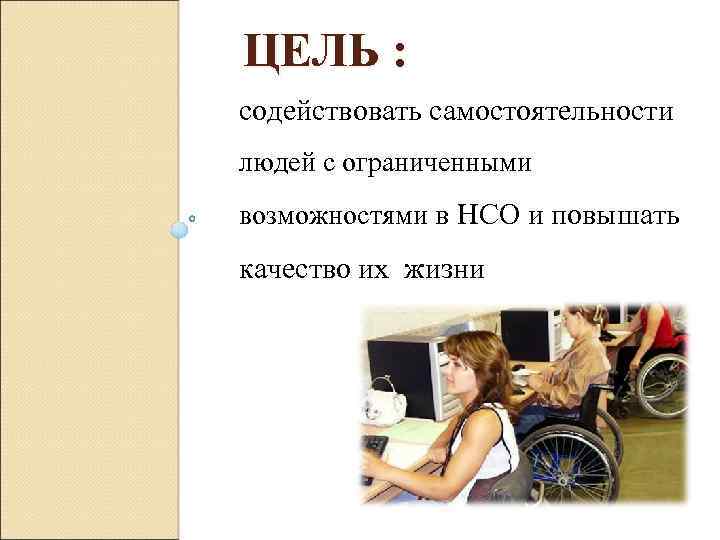 ЦЕЛЬ :

содействовать самостоятельности людей с ограниченными возможностями в НСО и повышать качество их  жизни